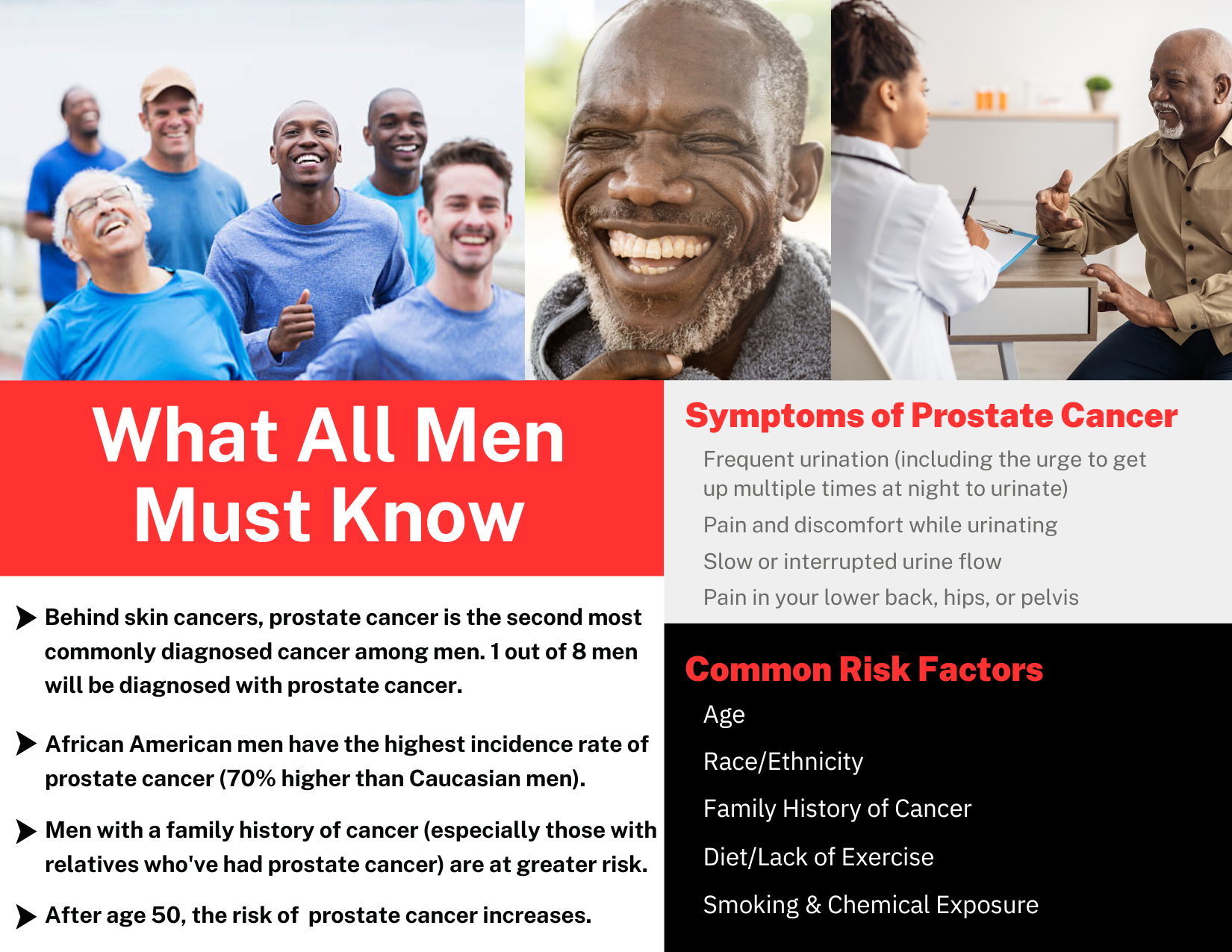 What All Men Must Know

Behind skin cancers, prostate cancer is the second most commonly diagnosed cancer among men. 1 out of 8 men will be diagnosed with prostate cancer.

African American men have the highest incidence rate of prostate cancer (70% higher than Caucasian men).

Men with a family history of cancer (especially those with relatives who've had prostate cancer) are at greater risk.

After age 50, the risk of prostate cancer increases.

Symptoms of Prostate Cancer

Frequent urination (including the urge to get up multiple times at night to urinate)

Pain and discomfort while urinating

Slow or interrupted urine flow

Pain in your lower back, hips, or pelvis

Common Risk Factors

Age

Race/Ethnicity

Family History of Cancer

Diet/Lack of Exercise

Smoking & Chemical Exposure